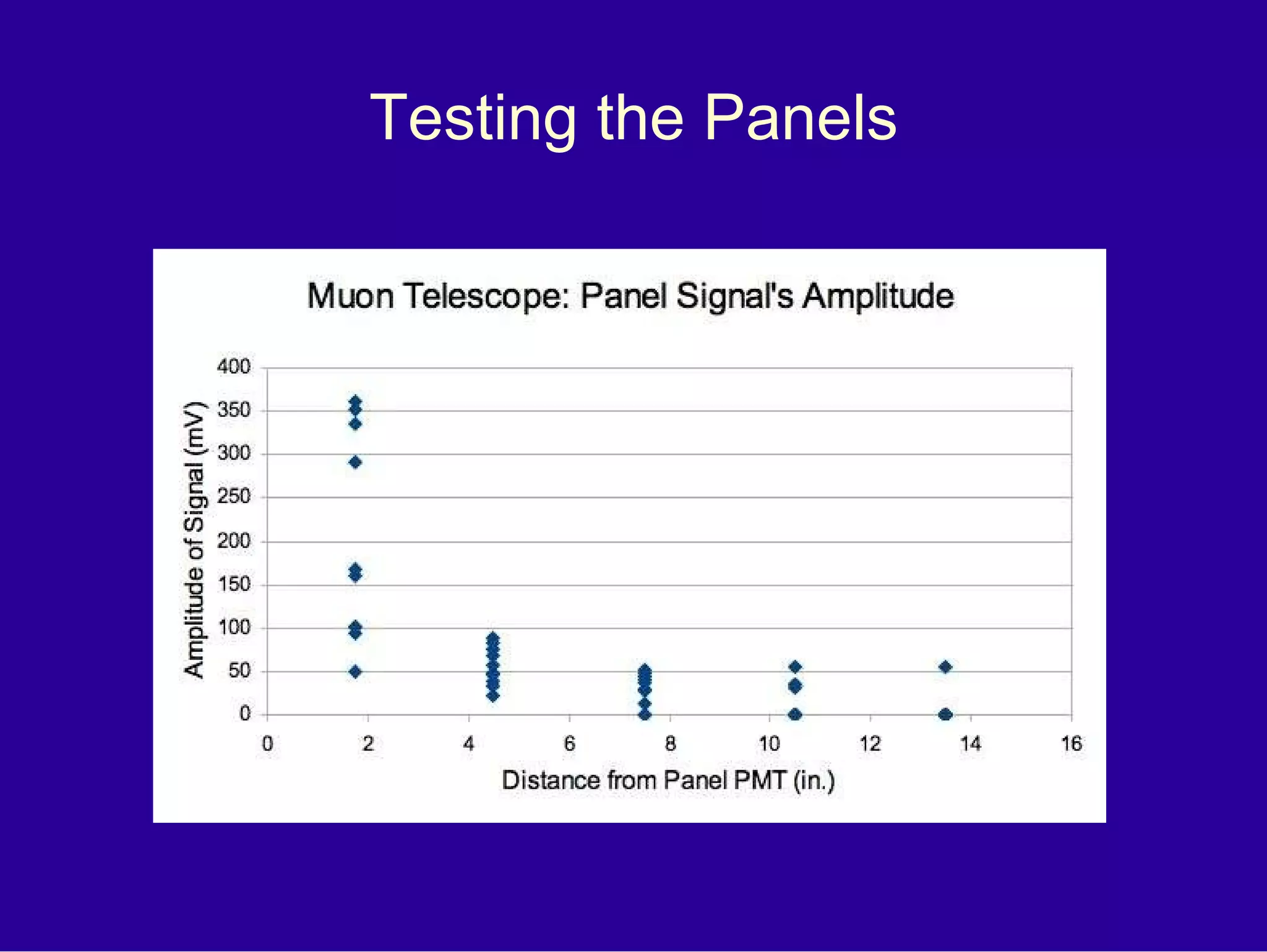 Testing the Panels

Muon Telescope: Panel Signal's Amplitude

Amplitude of Signal (mV)

400
350
300
250
200
150
100
50
0

0 2 4 6 8 10 12 14 16

Distance from Panel PMT (in.)